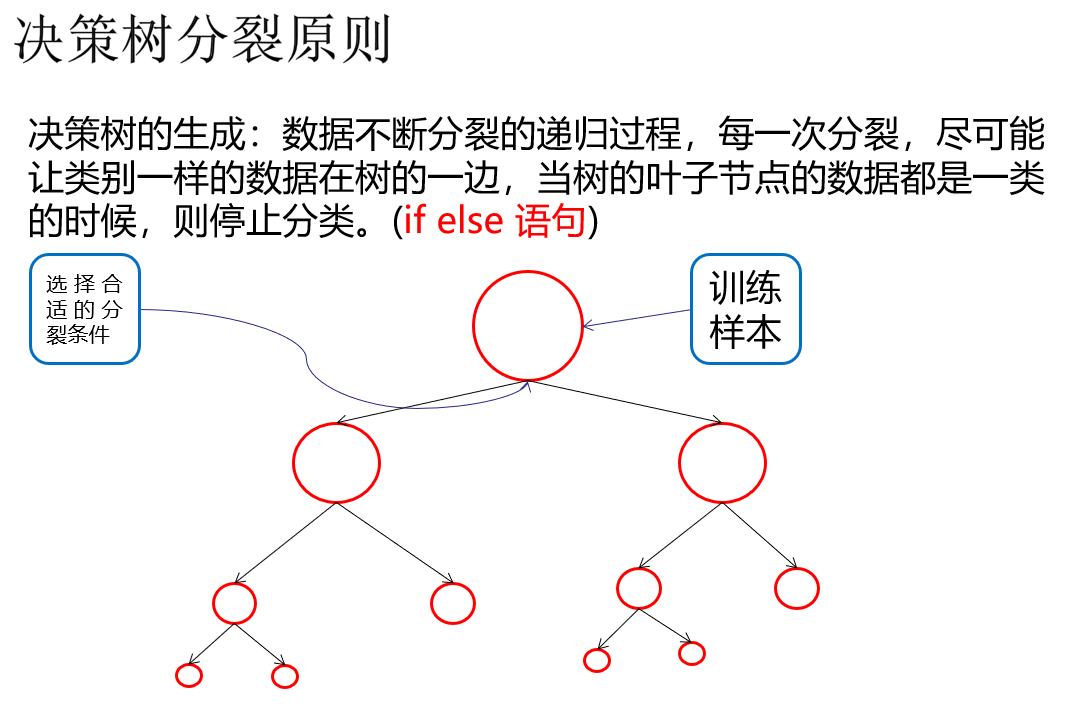 决策树分裂原则

决策树的生成：数据不断分裂的递归过程，每一次分裂，尽可能让类别一样的数据在树的一边，当树的叶子节点的数据都是一类的时候，则停止分类。(if else 语句)

选择合适的分裂条件

训练样本